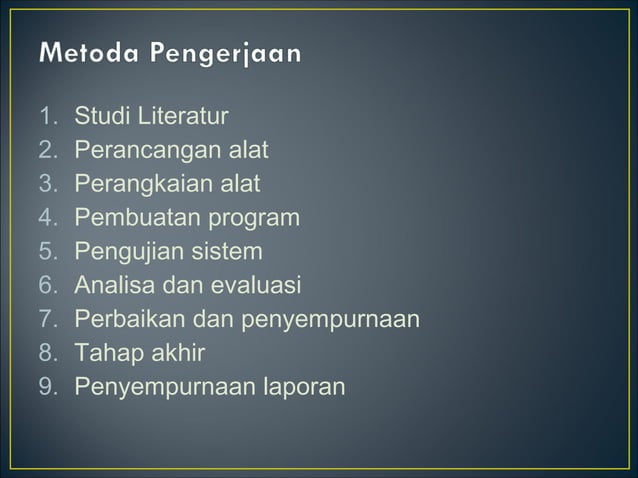 Metoda Pengerjaan

1. Studi Literatur
2. Perancangan alat
3. Perangkaian alat
4. Pembuatan program
5. Pengujian sistem
6. Analisa dan evaluasi
7. Perbaikan dan penyempurnaan
8. Tahap akhir
9. Penyempurnaan laporan